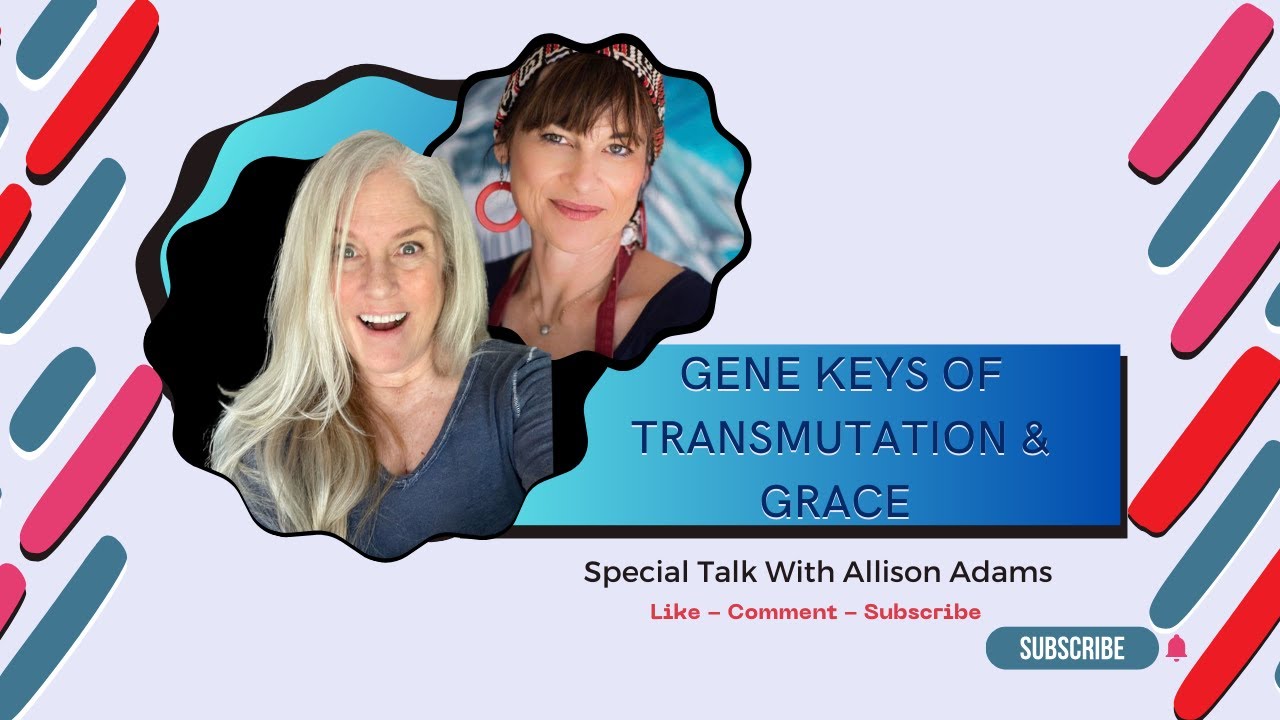 GENE KEYS OF TRANSMUTATION & GRACE

Special Talk With Allison Adams

Like – Comment – Subscribe

SUBSCRIBE